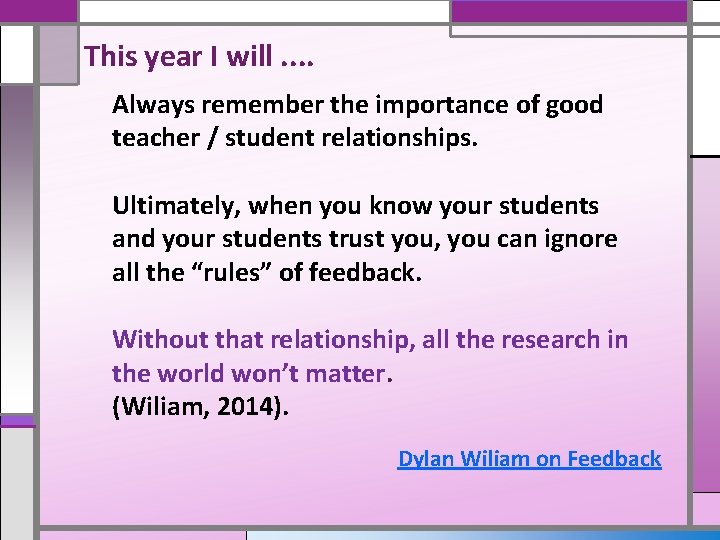 This year I will ....

Always remember the importance of good teacher / student relationships.

Ultimately, when you know your students and your students trust you, you can ignore all the “rules” of feedback.

Without that relationship, all the research in the world won’t matter.
(Wiliam, 2014).

Dylan Wiliam on Feedback